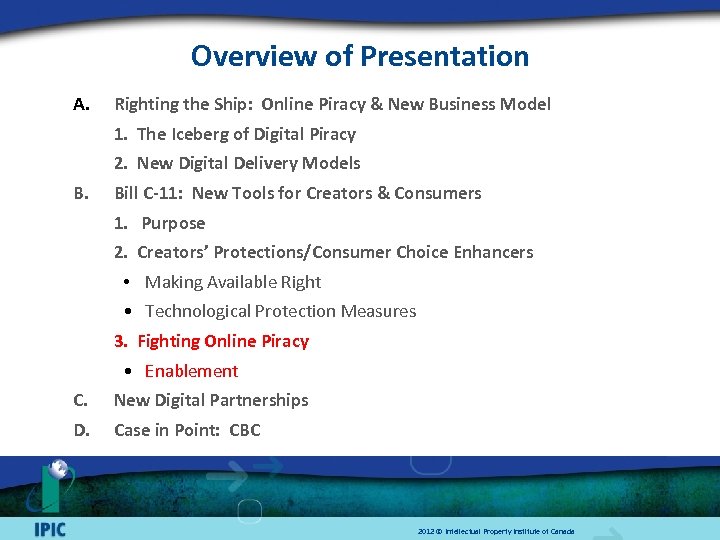 Overview of Presentation

A. Righting the Ship: Online Piracy & New Business Model

1. The Iceberg of Digital Piracy

2. New Digital Delivery Models

B. Bill C-11: New Tools for Creators & Consumers

1. Purpose

2. Creators' Protections/Consumer Choice Enhancers

• Making Available Right

• Technological Protection Measures

3. Fighting Online Piracy

• Enablement

C. New Digital Partnerships

D. Case in Point: CBC

IPIC

2012 © Intellectual Property Institute of Canada